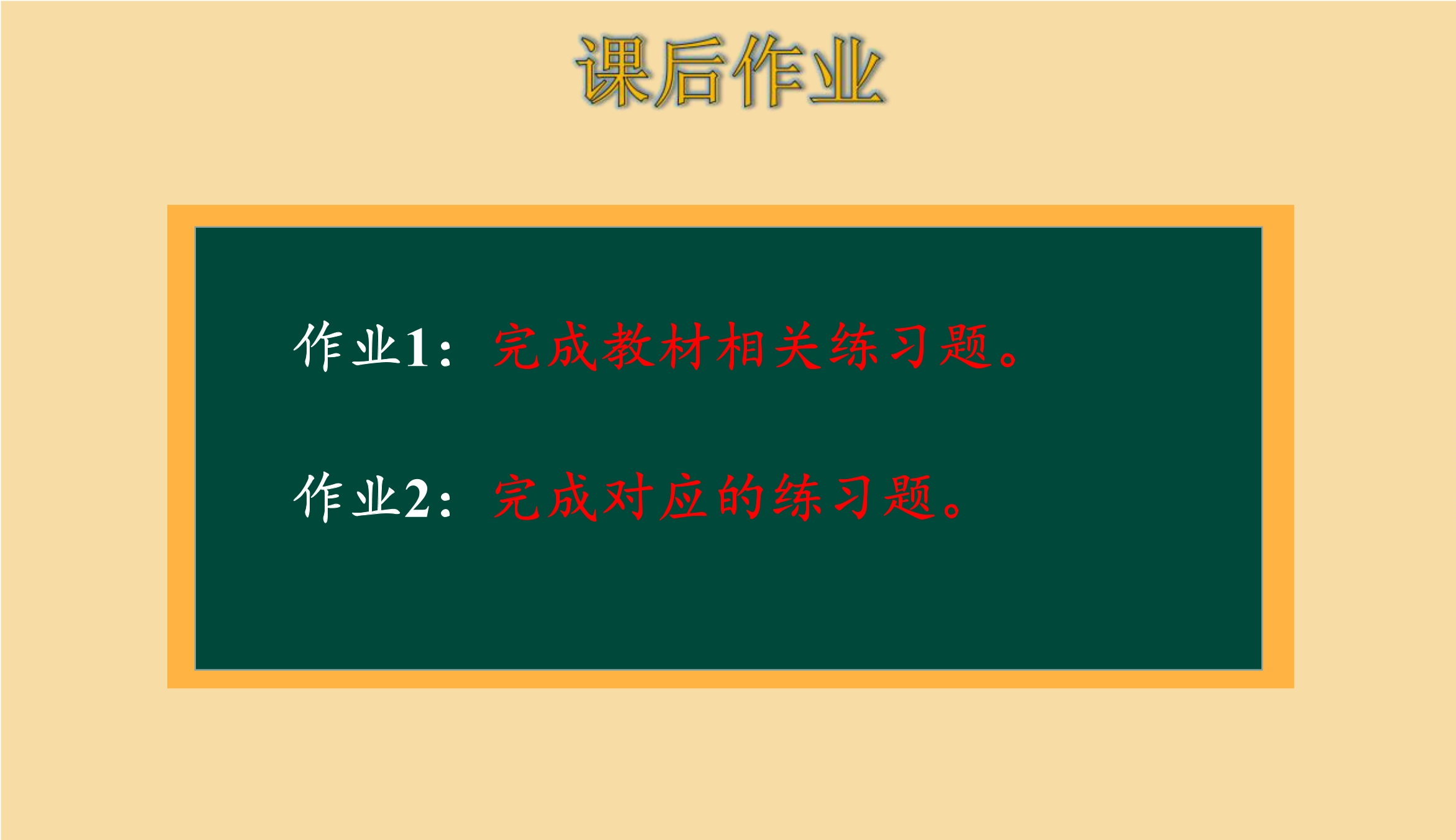 课后作业

作业1：完成教材相关练习题。

作业2：完成对应的练习题。